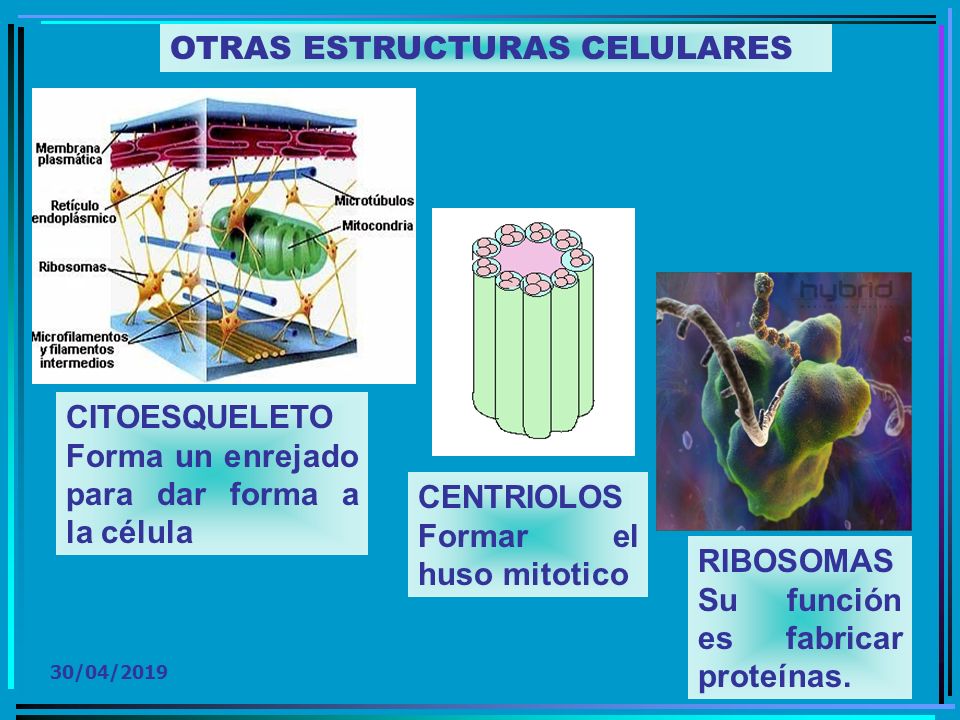 OTRAS ESTRUCTURAS CELULARES

Membrana plasmática

Retículo endoplásmico

Ribosomas

Microfilamentos y filamentos intermedios

Microtúbulos

Mitocondria

CITOESQUELETO
Forma un enrejado para dar forma a la célula

CENTRIOLOS
Formar el huso mitotico

hybrid

RIBOSOMAS
Su función es fabricar proteínas.

30/04/2019